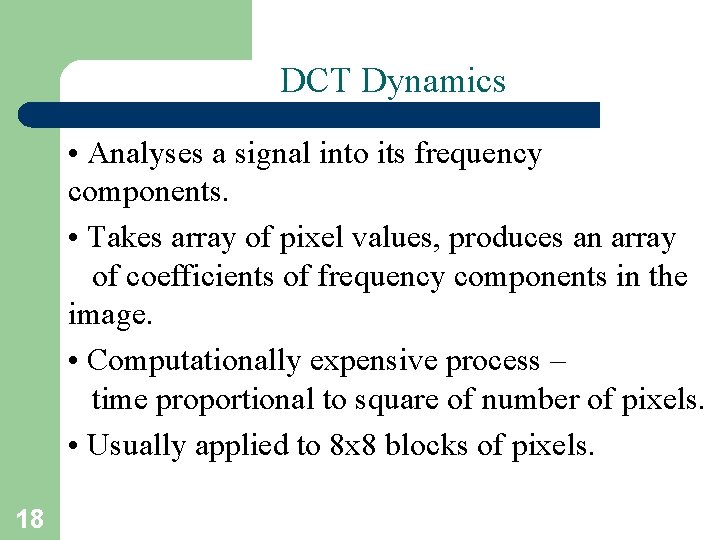 DCT Dynamics

• Analyses a signal into its frequency components.

• Takes array of pixel values, produces an array of coefficients of frequency components in the image.

• Computationally expensive process – time proportional to square of number of pixels.

• Usually applied to 8x8 blocks of pixels.

18